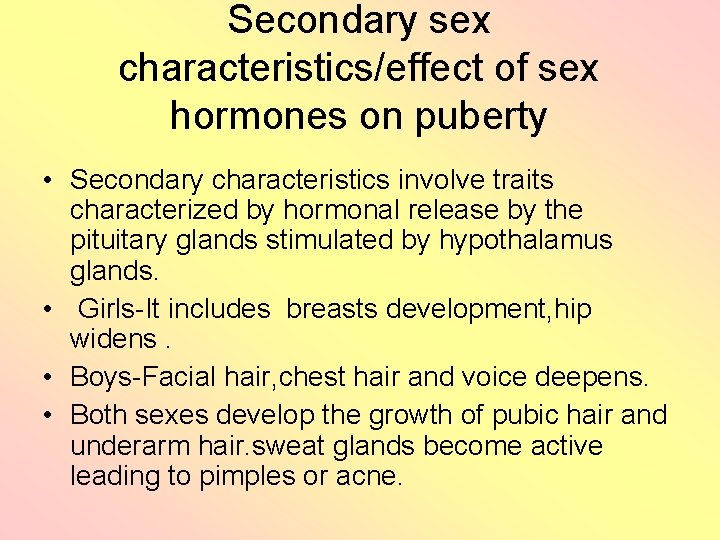 Secondary sex characteristics/effect of sex hormones on puberty

• Secondary characteristics involve traits characterized by hormonal release by the pituitary glands stimulated by hypothalamus glands.
• Girls-It includes breasts development,hip widens .
• Boys-Facial hair,chest hair and voice deepens.
• Both sexes develop the growth of pubic hair and underarm hair.sweat glands become active leading to pimples or acne.